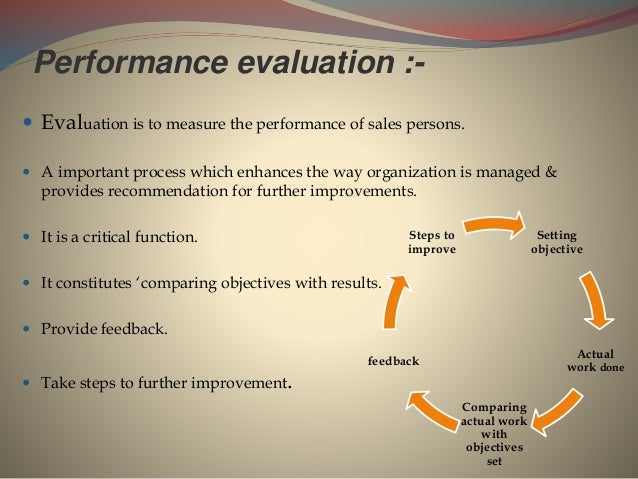 Performance evaluation :-

Evaluation is to measure the performance of sales persons.

A important process which enhances the way organization is managed & provides recommendation for further improvements.

It is a critical function.

It constitutes ‘comparing objectives with results.

Provide feedback.

Take steps to further improvement.

Steps to improve

Setting objective

Actual work done

Comparing actual work with objectives set

feedback